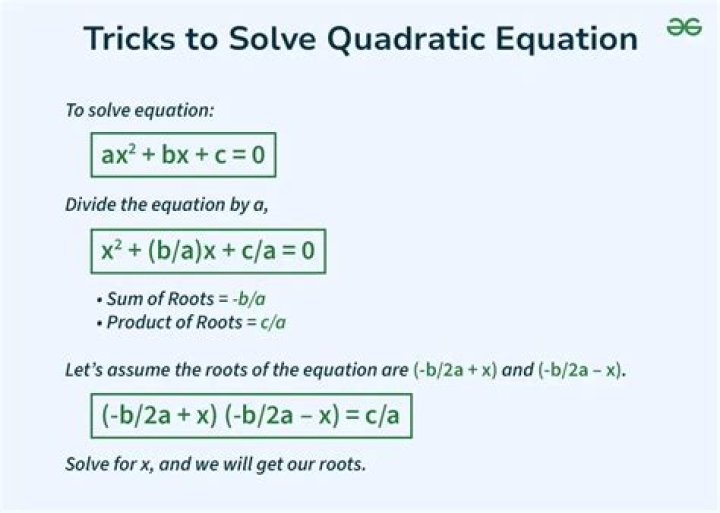 Tricks to Solve Quadratic Equation

To solve equation:

$ax^2 + bx + c = 0$

Divide the equation by a,

$x^2 + (b/a)x + c/a = 0$

• Sum of Roots = $-b/a$
• Product of Roots = $c/a$

Let's assume the roots of the equation are $(-b/2a + x)$ and $(-b/2a - x)$.

$(-b/2a + x)(-b/2a - x) = c/a$

Solve for x, and we will get our roots.